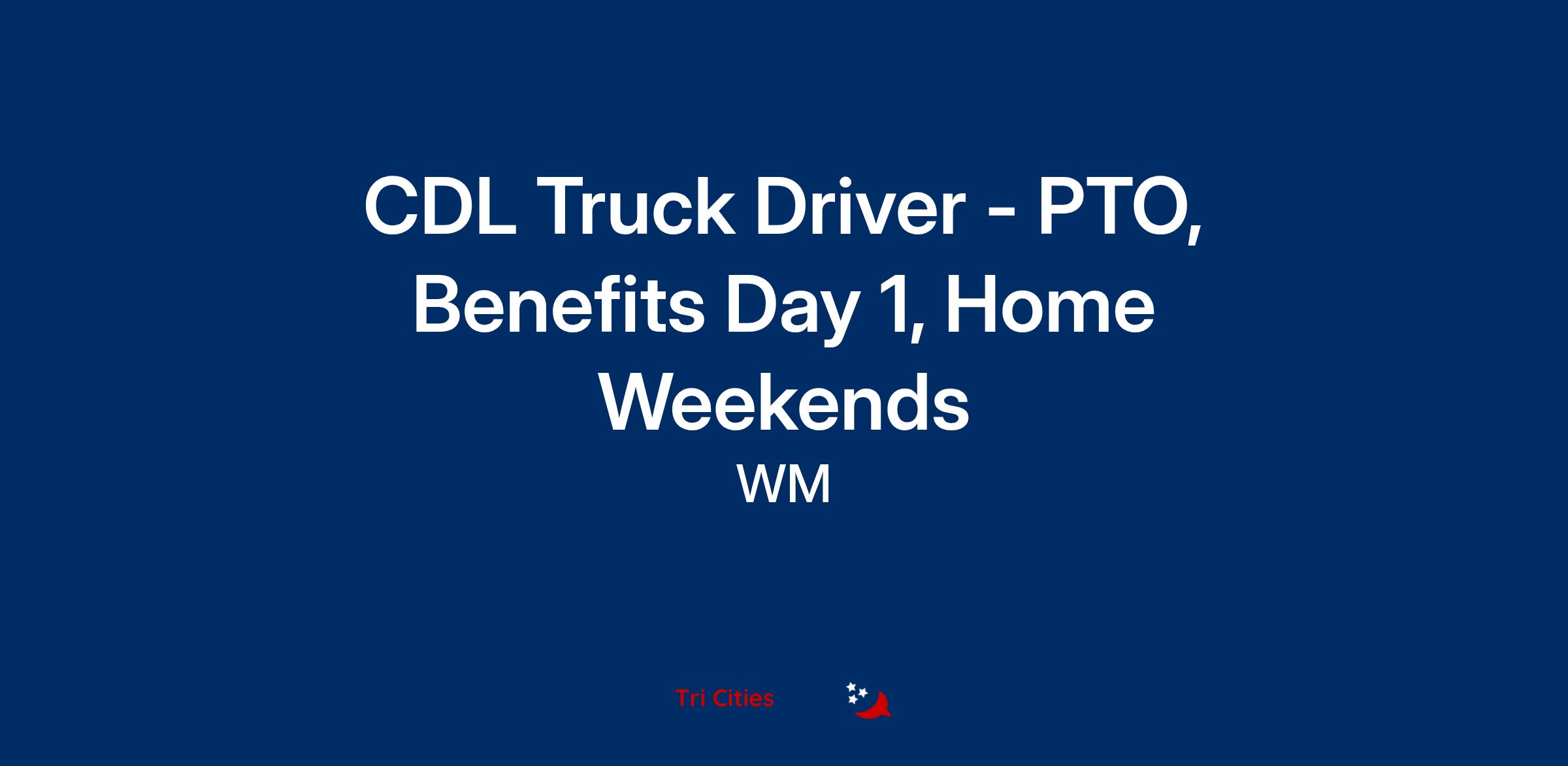 CDL Truck Driver - PTO, Benefits Day 1, Home Weekends

WM

Tri Cities